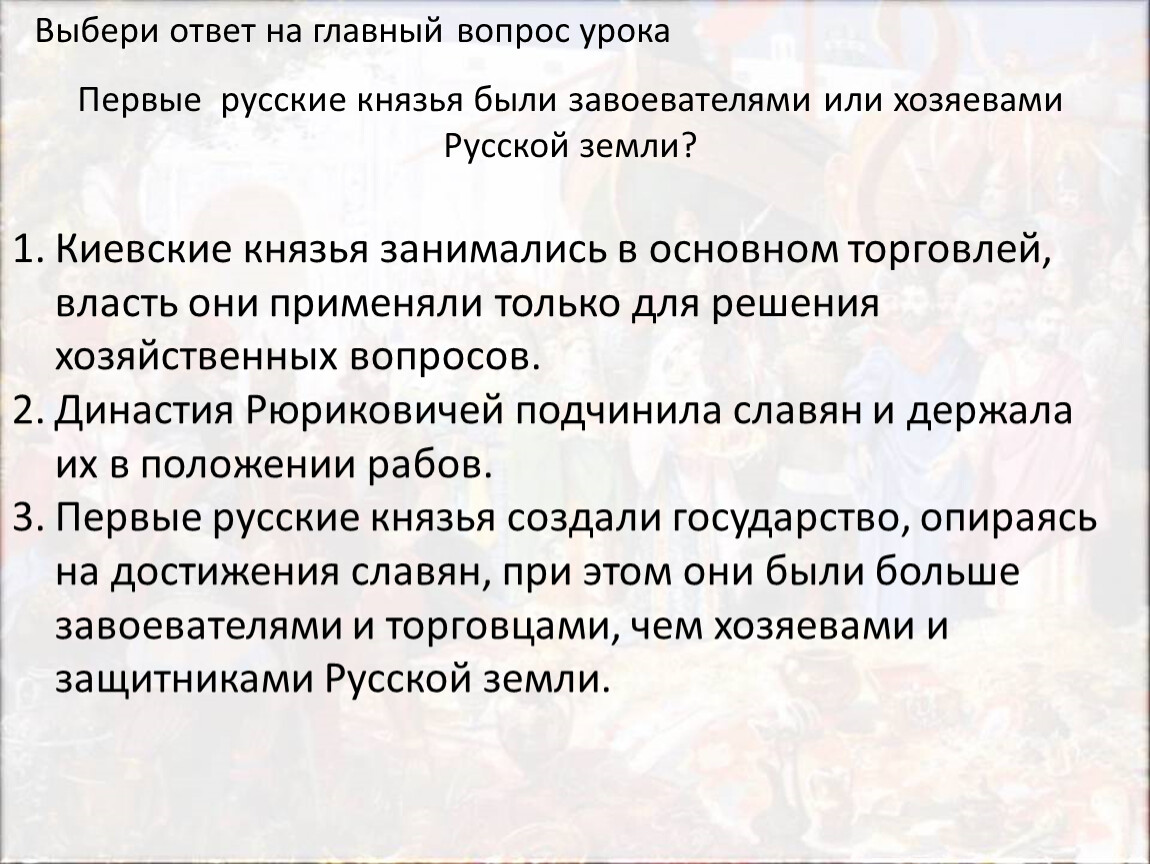 Выбери ответ на главный вопрос урока

Первые русские князья были завоевателями или хозяевами Русской земли?

1. Киевские князья занимались в основном торговлей, власть они применяли только для решения хозяйственных вопросов.
2. Династия Рюриковичей подчинила славян и держала их в положении рабов.
3. Первые русские князья создали государство, опираясь на достижения славян, при этом они были больше завоевателями и торговцами, чем хозяевами и защитниками Русской земли.